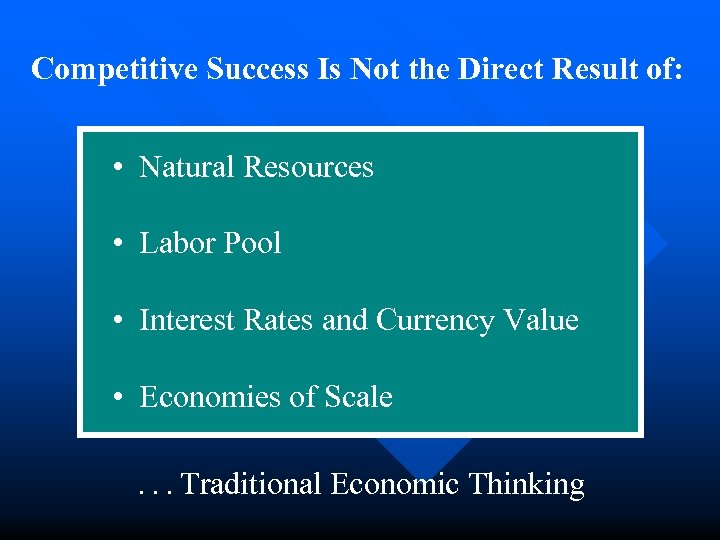 Competitive Success Is Not the Direct Result of:

• Natural Resources

• Labor Pool

• Interest Rates and Currency Value

• Economies of Scale

. . . Traditional Economic Thinking